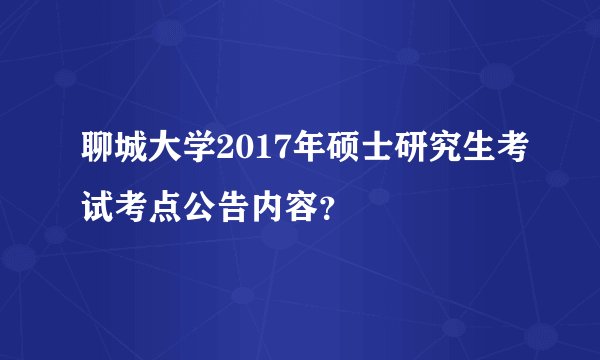 聊城大学2017年硕士研究生考试考点公告内容?